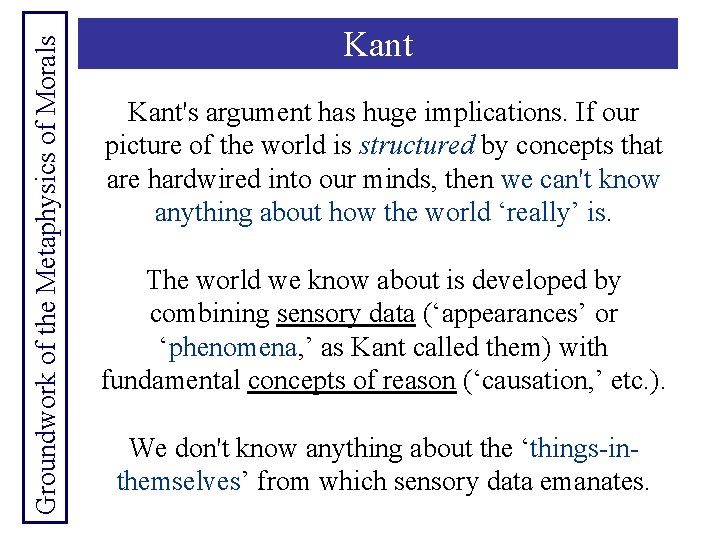 Groundwork of the Metaphysics of Morals

Kant

Kant's argument has huge implications. If our picture of the world is structured by concepts that are hardwired into our minds, then we can't know anything about how the world ‘really’ is.

The world we know about is developed by combining sensory data (‘appearances’ or ‘phenomena,’ as Kant called them) with fundamental concepts of reason (‘causation,’ etc.).

We don't know anything about the ‘things-in-themselves’ from which sensory data emanates.